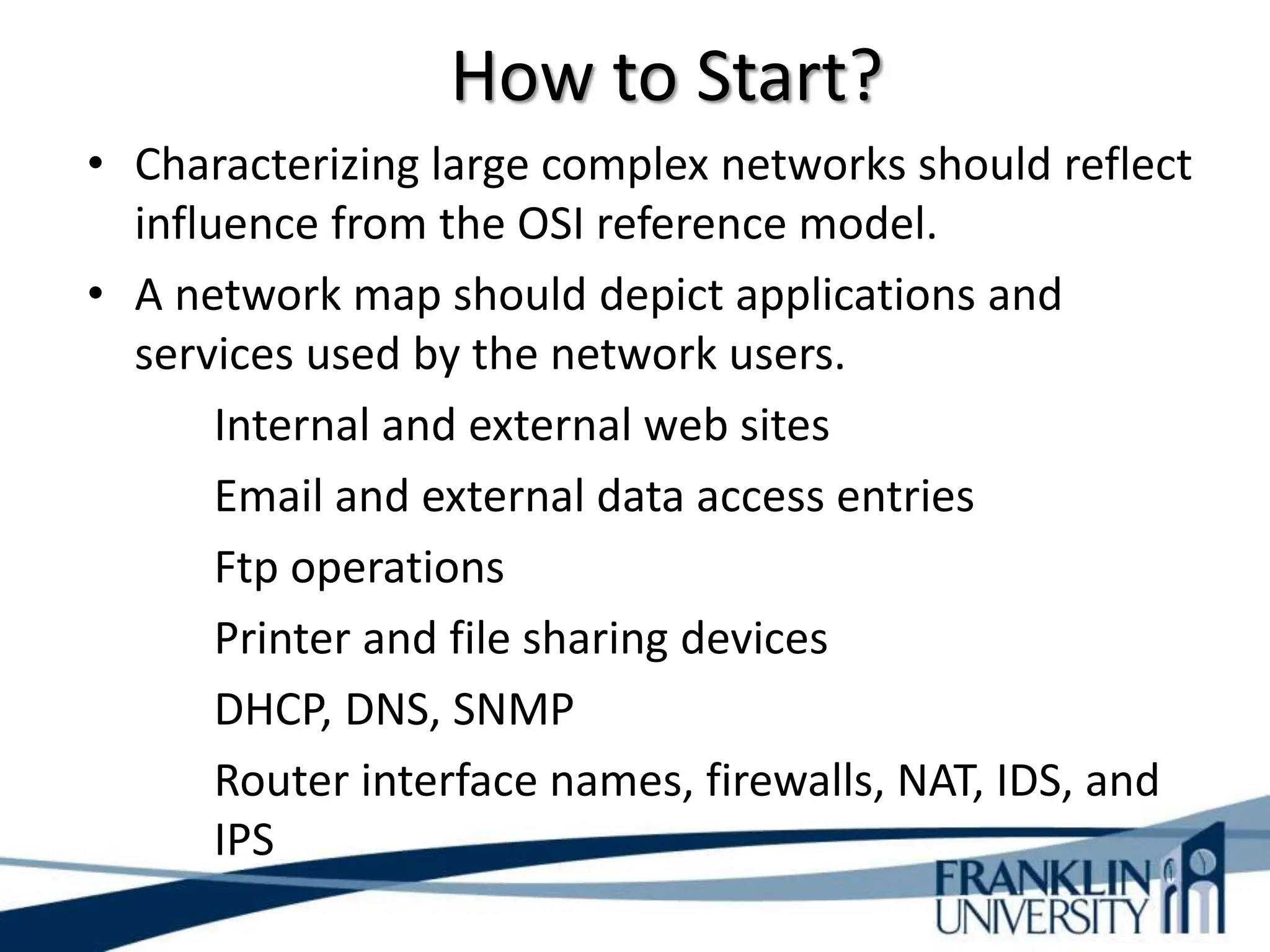 How to Start?

• Characterizing large complex networks should reflect influence from the OSI reference model.

• A network map should depict applications and services used by the network users.

Internal and external web sites

Email and external data access entries

Ftp operations

Printer and file sharing devices

DHCP, DNS, SNMP

Router interface names, firewalls, NAT, IDS, and IPS

FRANKLIN UNIVERSITY